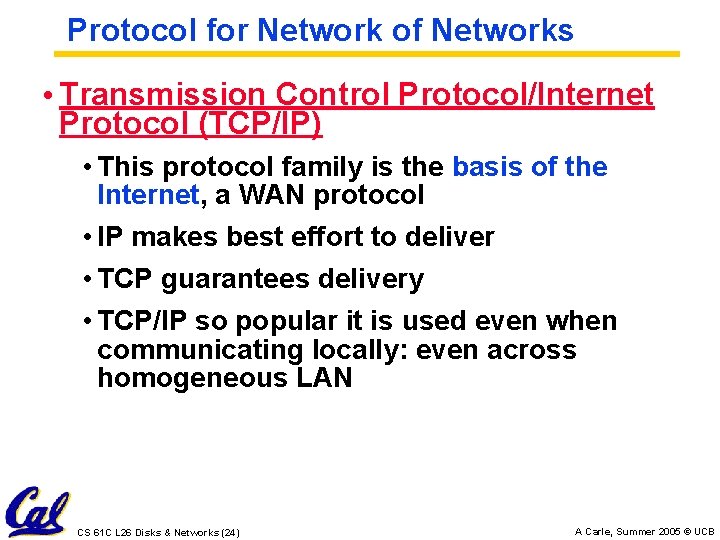 Protocol for Network of Networks

• Transmission Control Protocol/Internet Protocol (TCP/IP)

• This protocol family is the basis of the Internet, a WAN protocol

• IP makes best effort to deliver

• TCP guarantees delivery

• TCP/IP so popular it is used even when communicating locally: even across homogeneous LAN

Cal

CS 61C L26 Disks & Networks (24)

A Carle, Summer 2005 © UCB